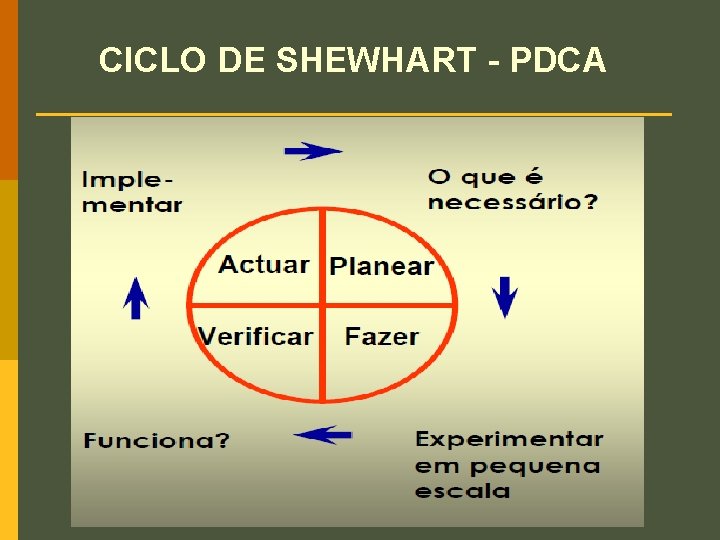 CICLO DE SHEWHART - PDCA

Implementar

O que é necessário?

Actuar

Planear

Verificar

Fazer

Funciona?

Experimentar em pequena escala